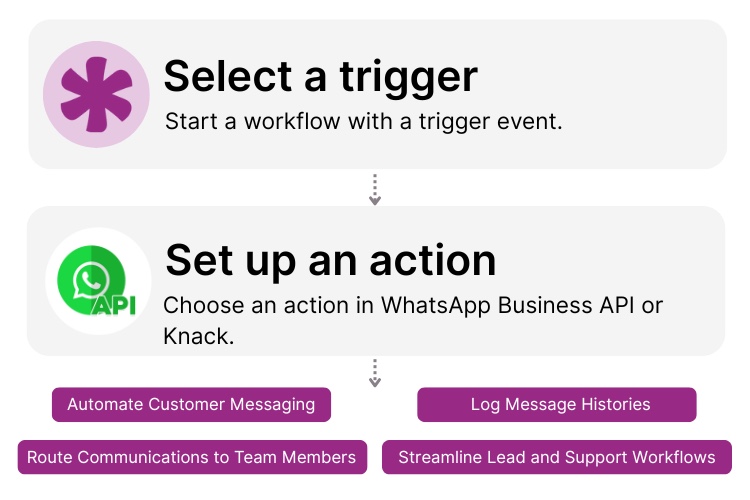 Select a trigger
Start a workflow with a trigger event.

API

Set up an action
Choose an action in WhatsApp Business API or Knack.

Automate Customer Messaging

Log Message Histories

Route Communications to Team Members

Streamline Lead and Support Workflows